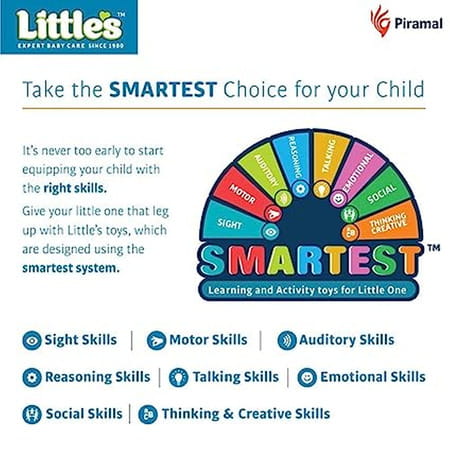 Little's™
EXPERT BABY CARE SINCE 1980

Piramal

Take the SMARTEST Choice for your Child

It's never too early to start equipping your child with the right skills.

Give your little one that leg up with Little's toys, which are designed using the smartest system.

SIGHT
MOTOR
AUDITORY
REASONING
TALKING
EMOTIONAL
SOCIAL
THINKING CREATIVE

SMARTEST™
Learning and Activity toys for Little One

Sight Skills | Motor Skills | Auditory Skills

Reasoning Skills | Talking Skills | Emotional Skills

Social Skills | Thinking & Creative Skills